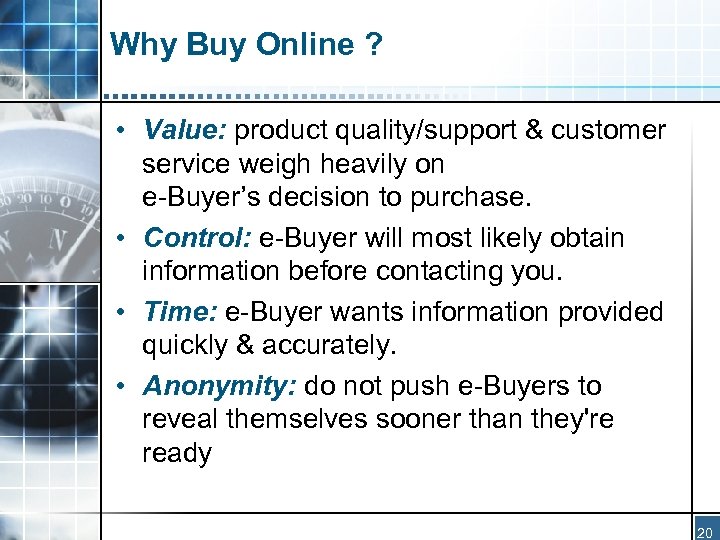 Why Buy Online ?

• Value: product quality/support & customer service weigh heavily on e-Buyer's decision to purchase.
• Control: e-Buyer will most likely obtain information before contacting you.
• Time: e-Buyer wants information provided quickly & accurately.
• Anonymity: do not push e-Buyers to reveal themselves sooner than they're ready

20